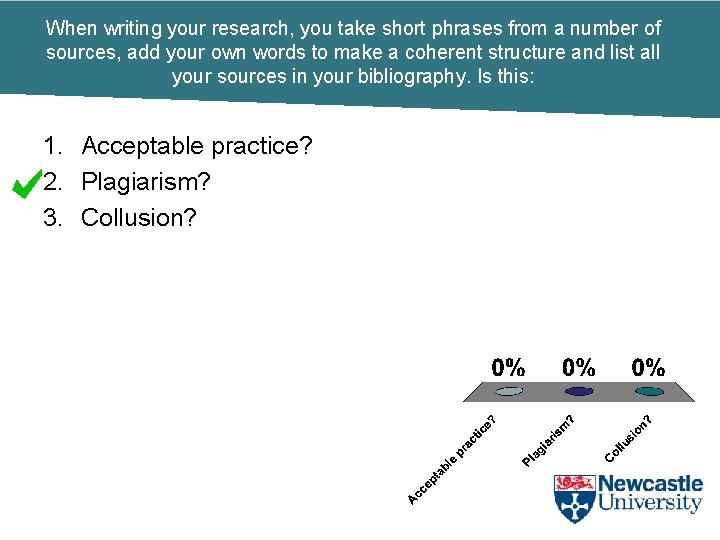 When writing your research, you take short phrases from a number of sources, add your own words to make a coherent structure and list all your sources in your bibliography. Is this:

1. Acceptable practice?
2. Plagiarism?
3. Collusion?

0%
0%
0%

Acceptable practice?
Plagiarism?
Collusion?

Newcastle University